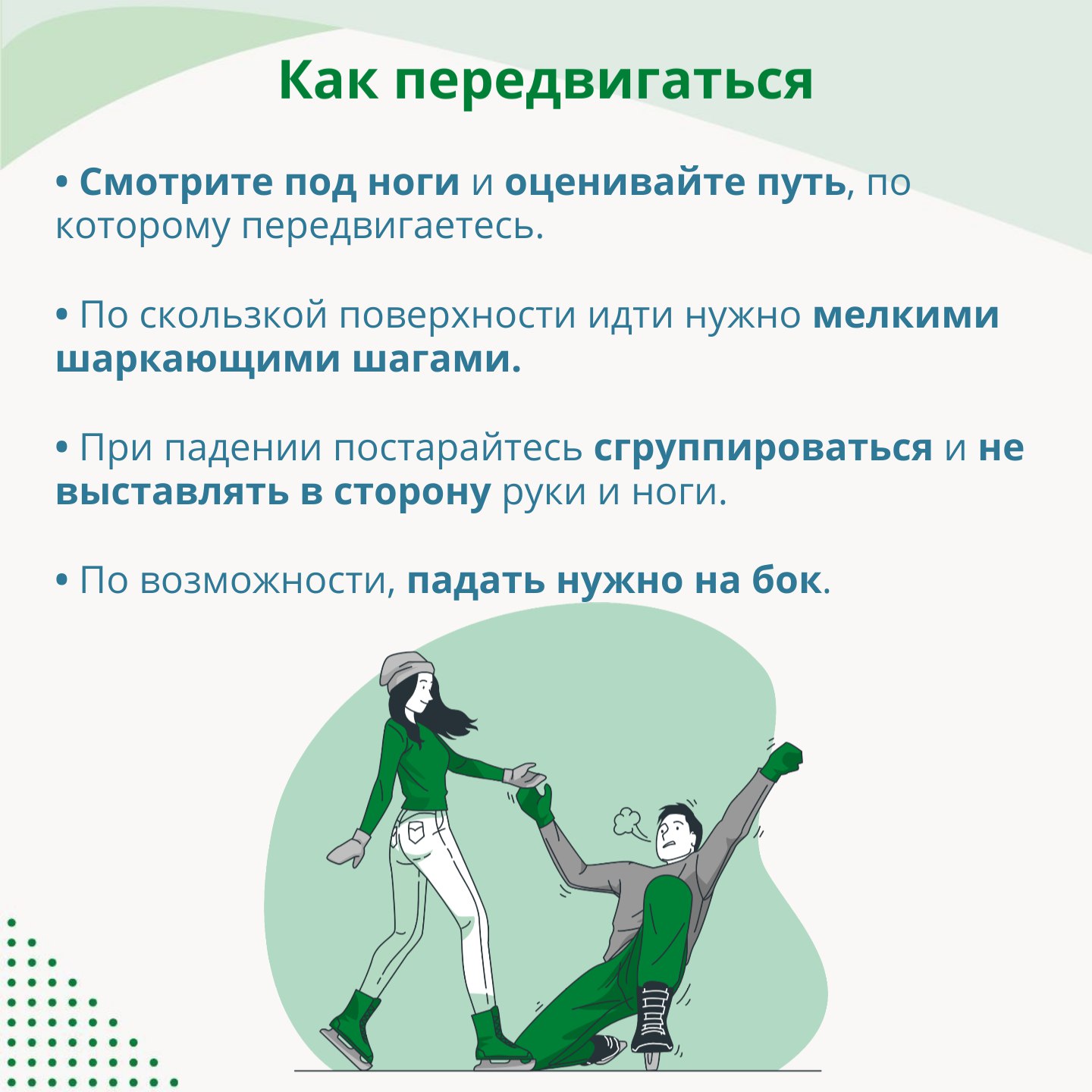 Как передвигаться

• Смотрите под ноги и оценивайте путь, по которому передвигаетесь.

• По скользкой поверхности идти нужно мелкими шаркающими шагами.

• При падении постарайтесь сгруппироваться и не выставлять в сторону руки и ноги.

• По возможности, падать нужно на бок.